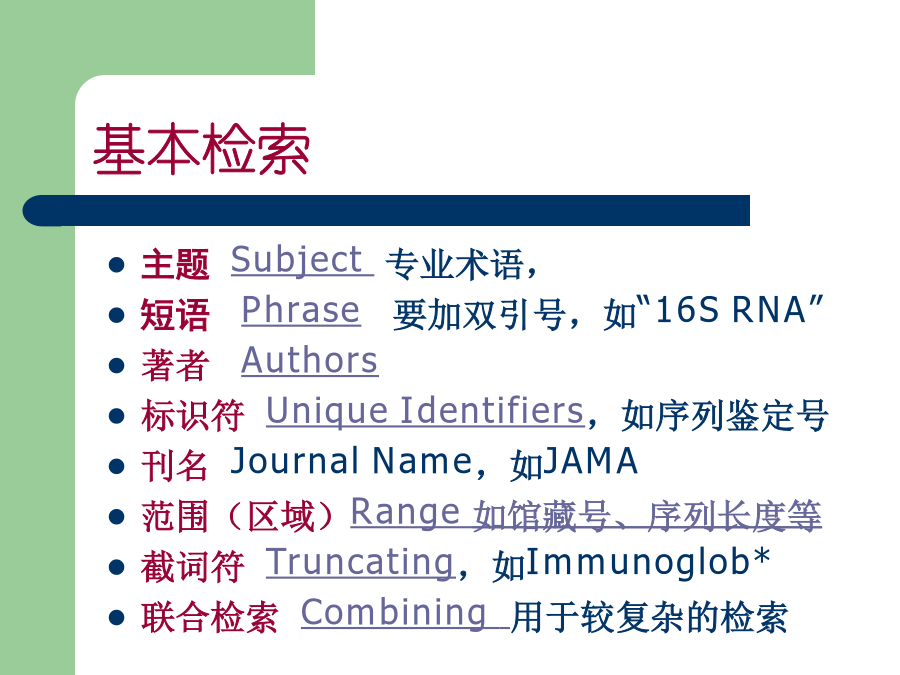 基本检索

- 主题 Subject 专业术语，
- 短语 Phrase 要加双引号，如“16S RNA”
- 著者 Authors
- 标识符 Unique Identifiers，如序列鉴定号
- 刊名 Journal Name，如JAMA
- 范围（区域）Range 如馆藏号、序列长度等
- 截词符 Truncating，如Immunoglob*
- 联合检索 Combining 用于较复杂的检索